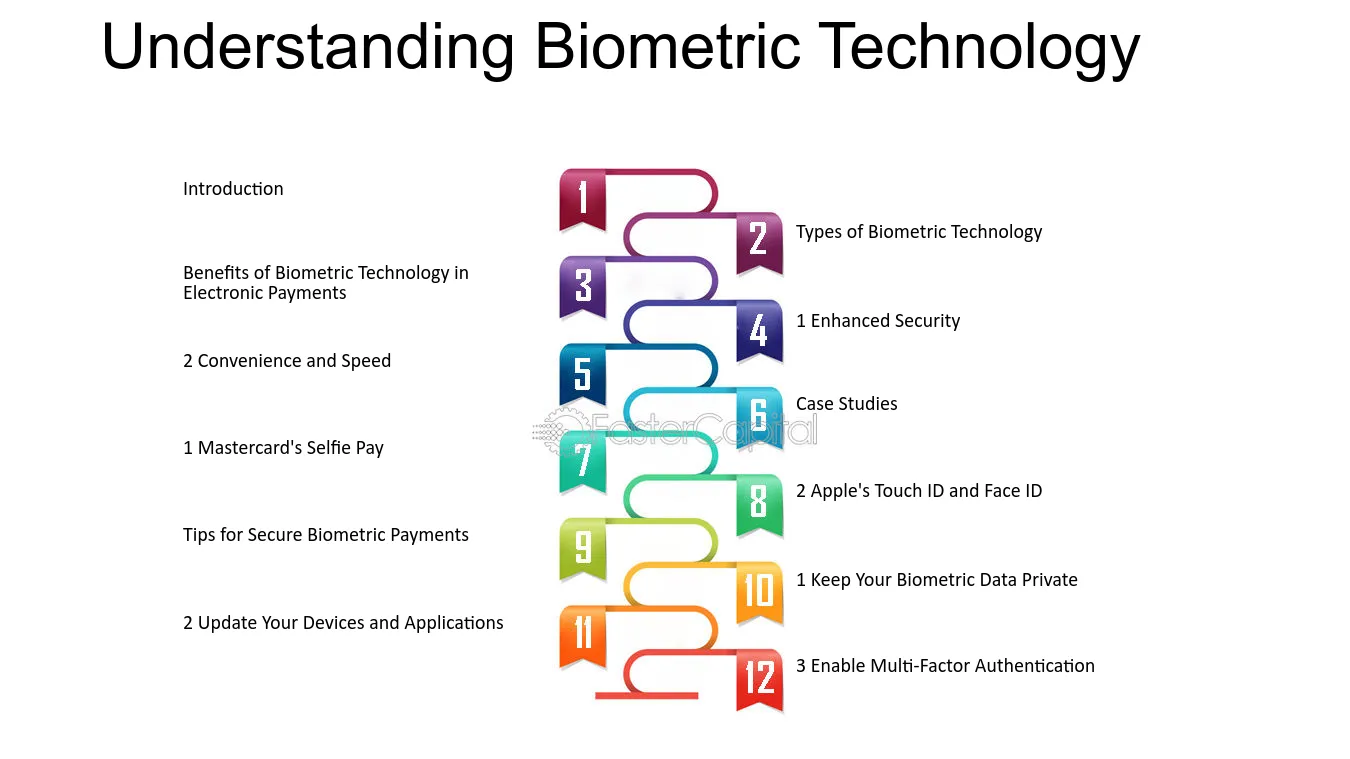 Understanding Biometric Technology

1
Introduction

2
Types of Biometric Technology

3
Benefits of Biometric Technology in Electronic Payments

4
1 Enhanced Security

5
2 Convenience and Speed

6
Case Studies

FasterCapital

7
1 Mastercard's Selfie Pay

8
2 Apple's Touch ID and Face ID

9
Tips for Secure Biometric Payments

10
1 Keep Your Biometric Data Private

11
2 Update Your Devices and Applications

12
3 Enable Multi-Factor Authentication